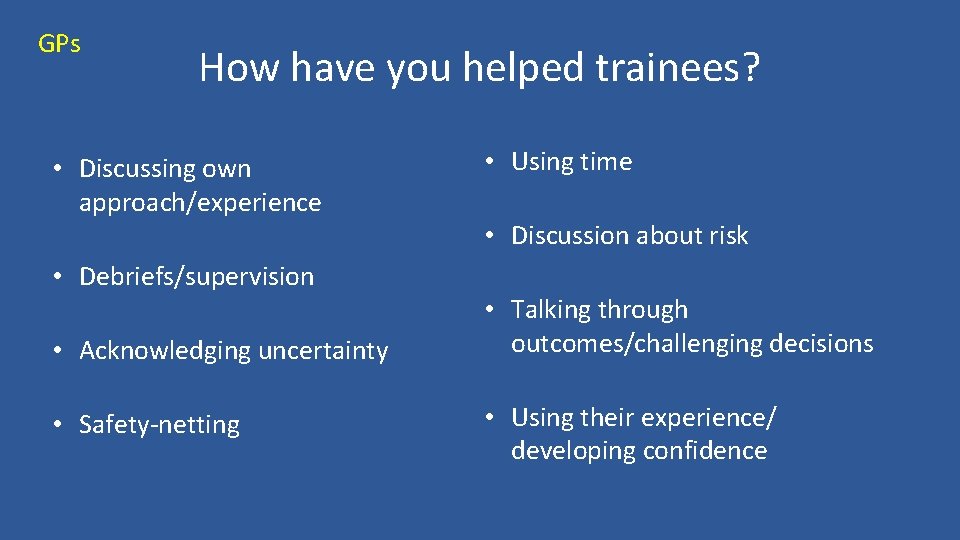 GPs

How have you helped trainees?

• Discussing own approach/experience

• Debriefs/supervision

• Acknowledging uncertainty

• Safety-netting

• Using time

• Discussion about risk

• Talking through outcomes/challenging decisions

• Using their experience/ developing confidence